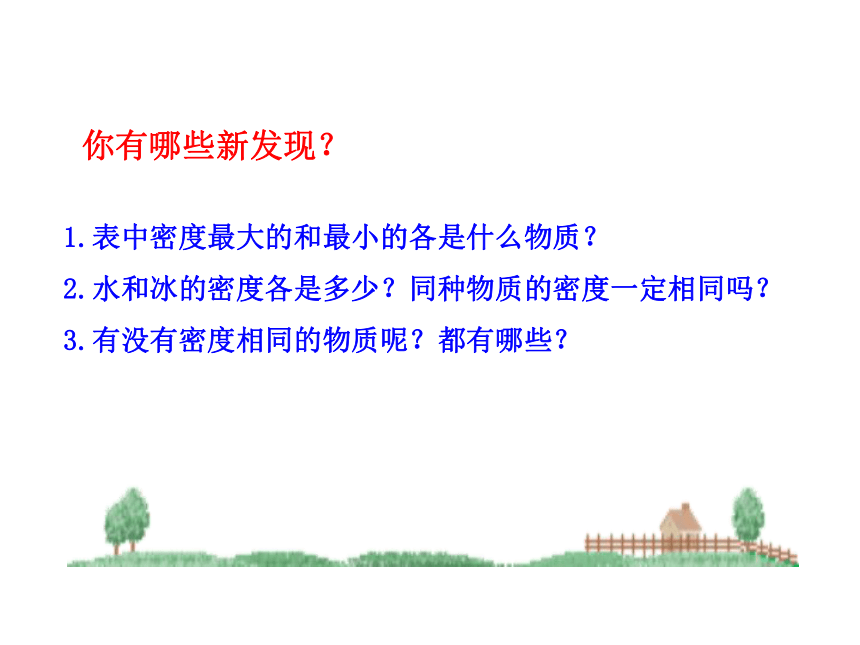 你有哪些新发现？

1.表中密度最大的和最小的各是什么物质？

2.水和冰的密度各是多少？同种物质的密度一定相同吗？

3.有没有密度相同的物质呢？都有哪些？